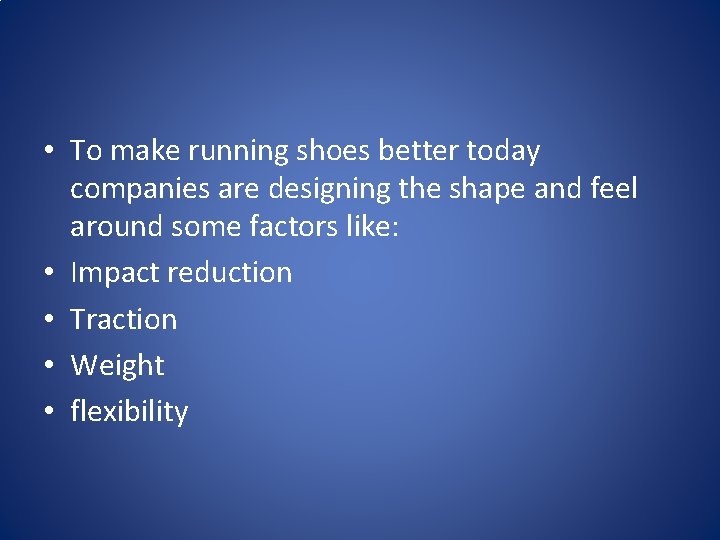 • To make running shoes better today companies are designing the shape and feel around some factors like:
• Impact reduction
• Traction
• Weight
• flexibility